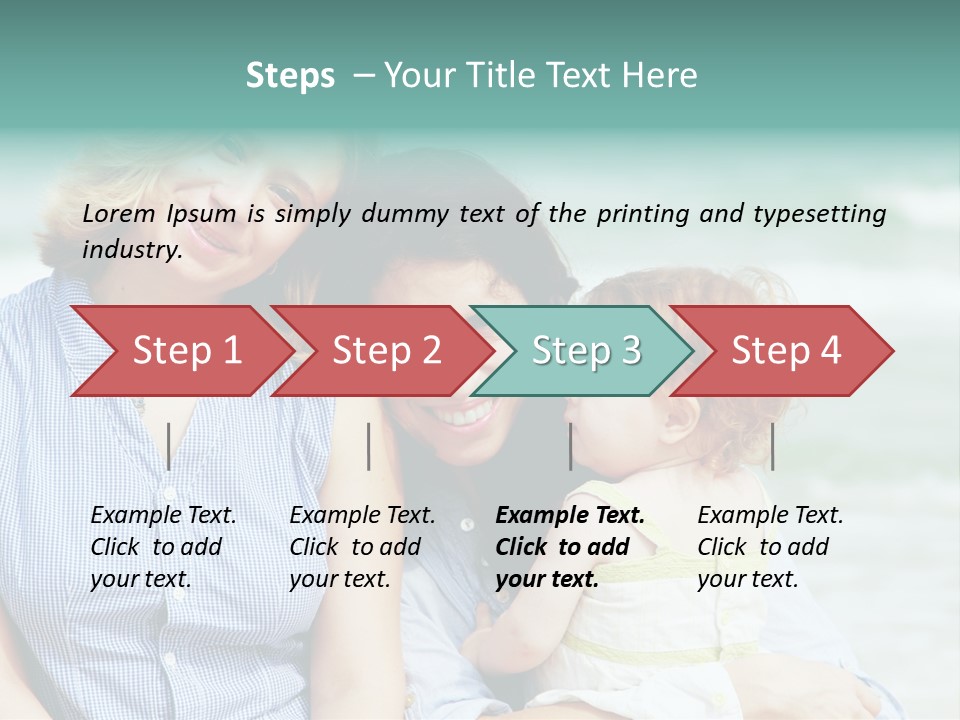 Steps – Your Title Text Here

Lorem Ipsum is simply dummy text of the printing and typesetting industry.

Step 1

Step 2

Step 3

Step 4

Example Text. Click to add your text.

Example Text. Click to add your text.

Example Text. Click to add your text.

Example Text. Click to add your text.